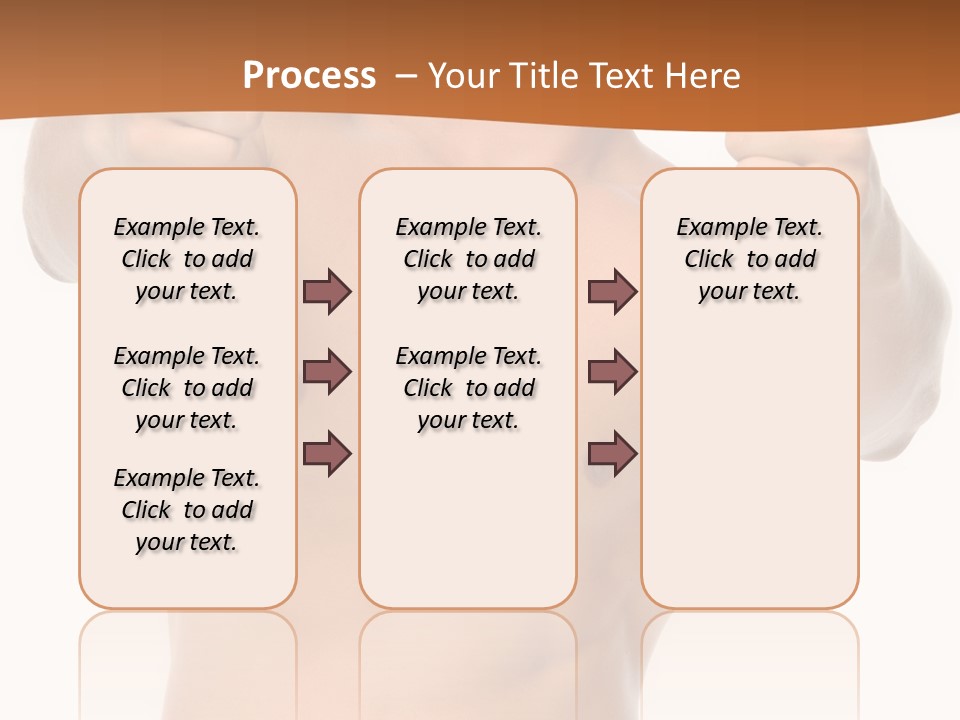 Process – Your Title Text Here

Example Text. Click to add your text.

Example Text. Click to add your text.

Example Text. Click to add your text.

Example Text. Click to add your text.

Example Text. Click to add your text.

Example Text. Click to add your text.